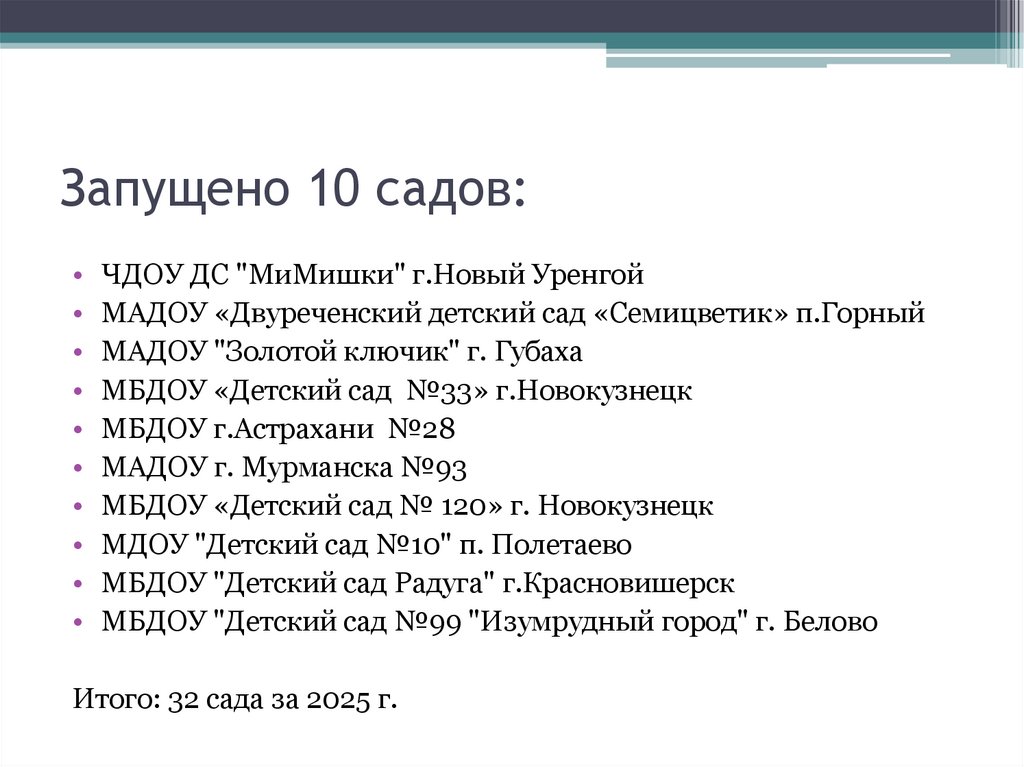 Запущено 10 садов:

• ЧДОУ ДС "МиМишки" г.Новый Уренгой
• МАДОУ «Двуреченский детский сад «Семицветик» п.Горный
• МАДОУ "Золотой ключик" г. Губаха
• МБДОУ «Детский сад №33» г.Новокузнецк
• МБДОУ г.Астрахани №28
• МАДОУ г. Мурманска №93
• МБДОУ «Детский сад № 120» г. Новокузнецк
• МДОУ "Детский сад №10" п. Полетаево
• МБДОУ "Детский сад Радуга" г.Красновишерск
• МБДОУ "Детский сад №99 "Изумрудный город" г. Белово

Итого: 32 сада за 2025 г.